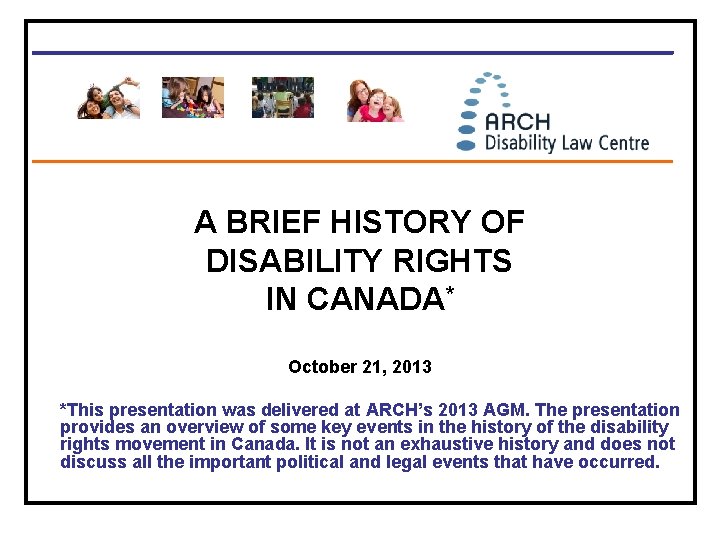 ARCH
Disability Law Centre

A BRIEF HISTORY OF DISABILITY RIGHTS IN CANADA*

October 21, 2013

*This presentation was delivered at ARCH's 2013 AGM. The presentation provides an overview of some key events in the history of the disability rights movement in Canada. It is not an exhaustive history and does not discuss all the important political and legal events that have occurred.